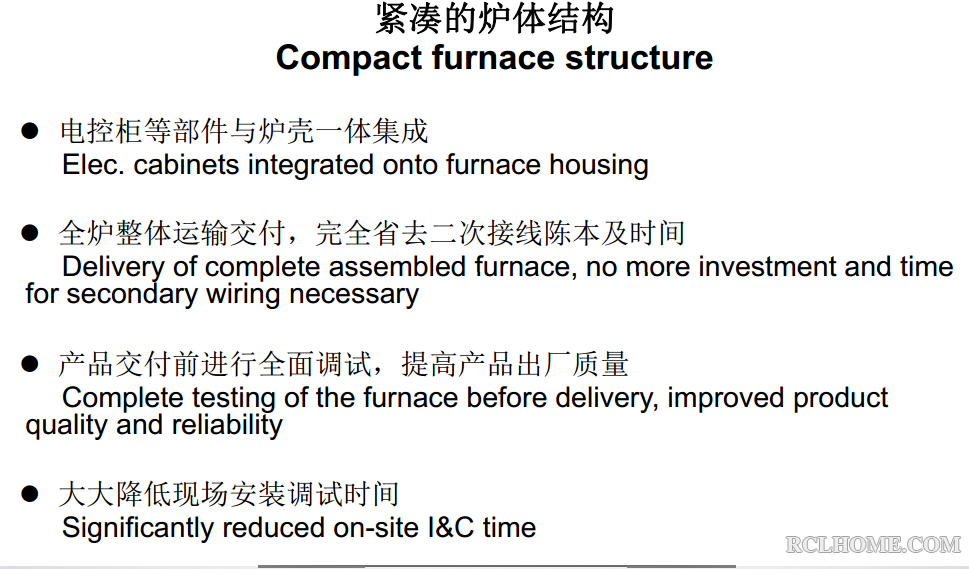 紧凑的炉体结构
Compact furnace structure

● 电控柜等部件与炉壳一体集成
Elec. cabinets integrated onto furnace housing

● 全炉整体运输交付，完全省去二次接线陈本及时间
Delivery of complete assembled furnace, no more investment and time for secondary wiring necessary

● 产品交付前进行全面调试，提高产品出厂质量
Complete testing of the furnace before delivery, improved product quality and reliability

● 大大降低现场安装调试时间
Significantly reduced on-site I&C time

RCLHOME.COM